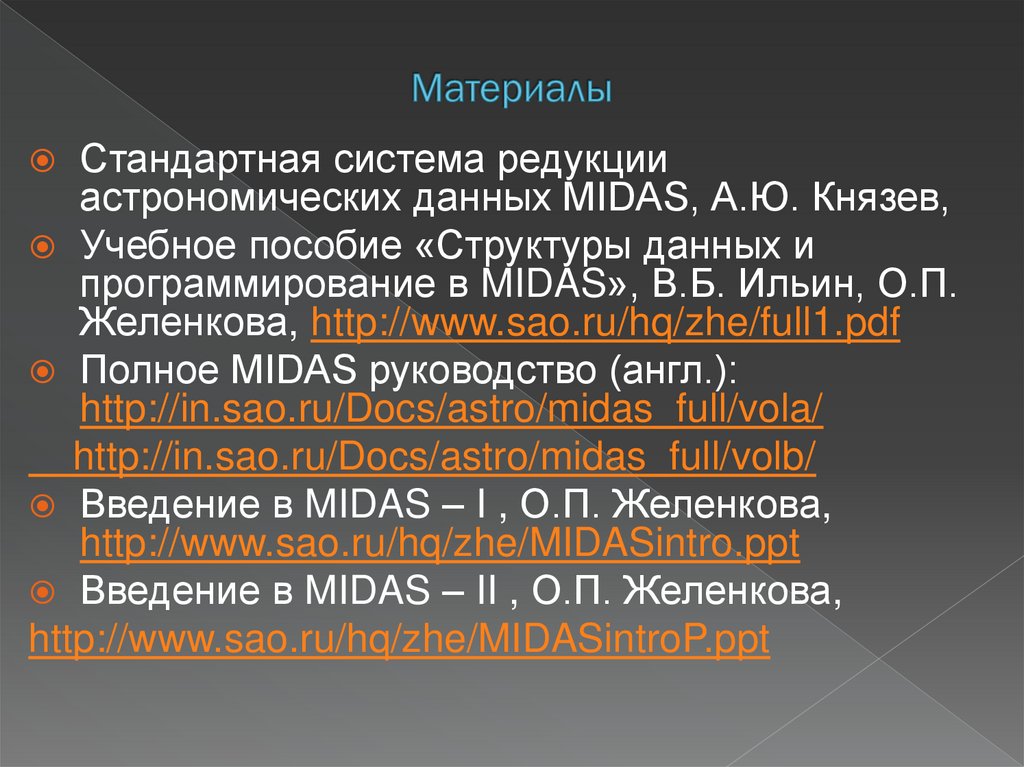 Материалы

Стандартная система редукции астрономических данных MIDAS, А.Ю. Князев,

Учебное пособие «Структуры данных и программирование в MIDAS», В.Б. Ильин, О.П. Желенкова, http://www.sao.ru/hq/zhe/full1.pdf

Полное MIDAS руководство (англ.): http://in.sao.ru/Docs/astro/midas_full/vola/

http://in.sao.ru/Docs/astro/midas_full/volb/

Введение в MIDAS – I , О.П. Желенкова, http://www.sao.ru/hq/zhe/MIDASintro.ppt

Введение в MIDAS – II , О.П. Желенкова, http://www.sao.ru/hq/zhe/MIDASintroP.ppt